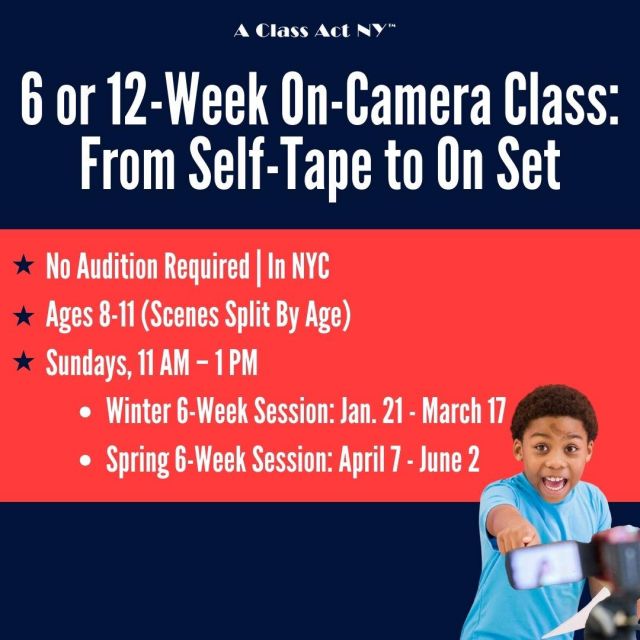 A Class Act NY™

6 or 12-Week On-Camera Class: From Self-Tape to On Set

★ No Audition Required | In NYC
★ Ages 8-11 (Scenes Split By Age)
★ Sundays, 11 AM – 1 PM
• Winter 6-Week Session: Jan. 21 - March 17
• Spring 6-Week Session: April 7 - June 2